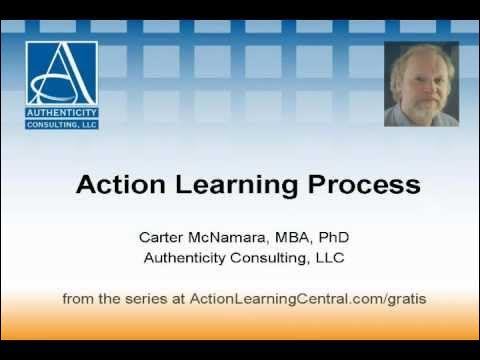 AUTHENTICITY
CONSULTING, LLC

Action Learning Process

Carter McNamara, MBA, PhD
Authenticity Consulting, LLC

from the series at ActionLearningCentral.com/gratis